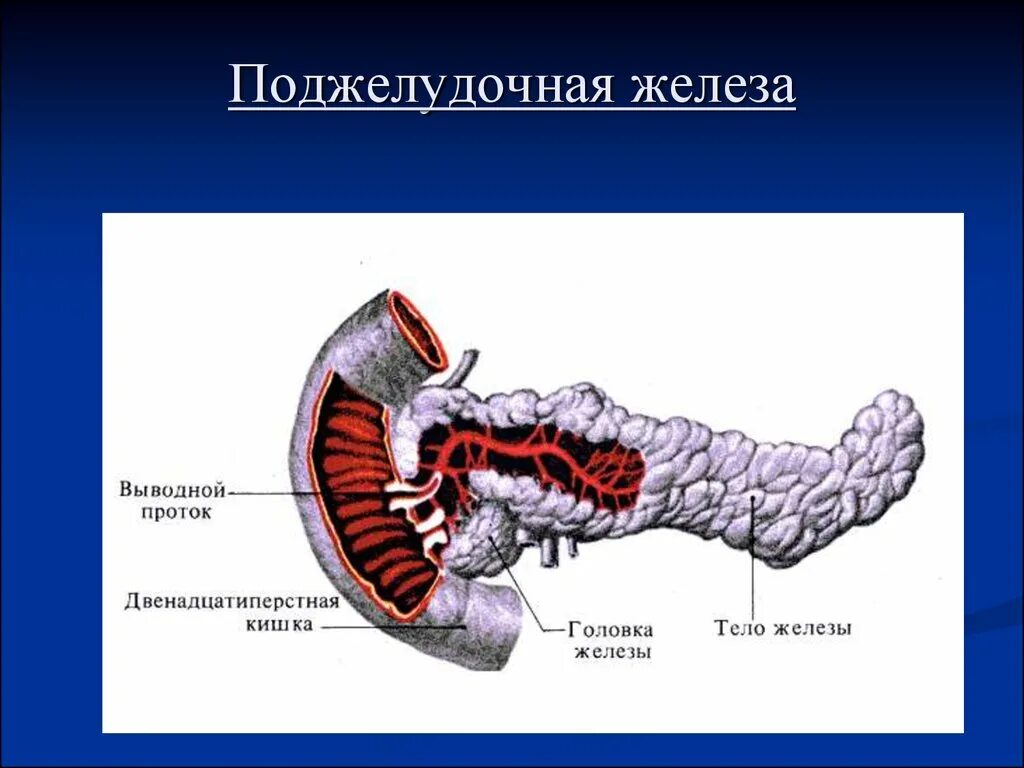 Поджелудочная железа

Выводной проток

Двенадцатиперстная кишка

Головка железы

Тело железы